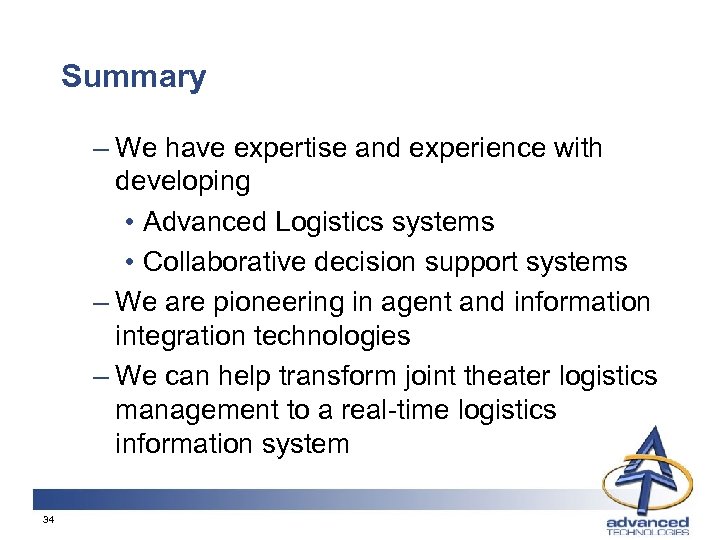 Summary

– We have expertise and experience with developing

• Advanced Logistics systems

• Collaborative decision support systems

– We are pioneering in agent and information integration technologies

– We can help transform joint theater logistics management to a real-time logistics information system

34

advanced TECHNOLOGIES